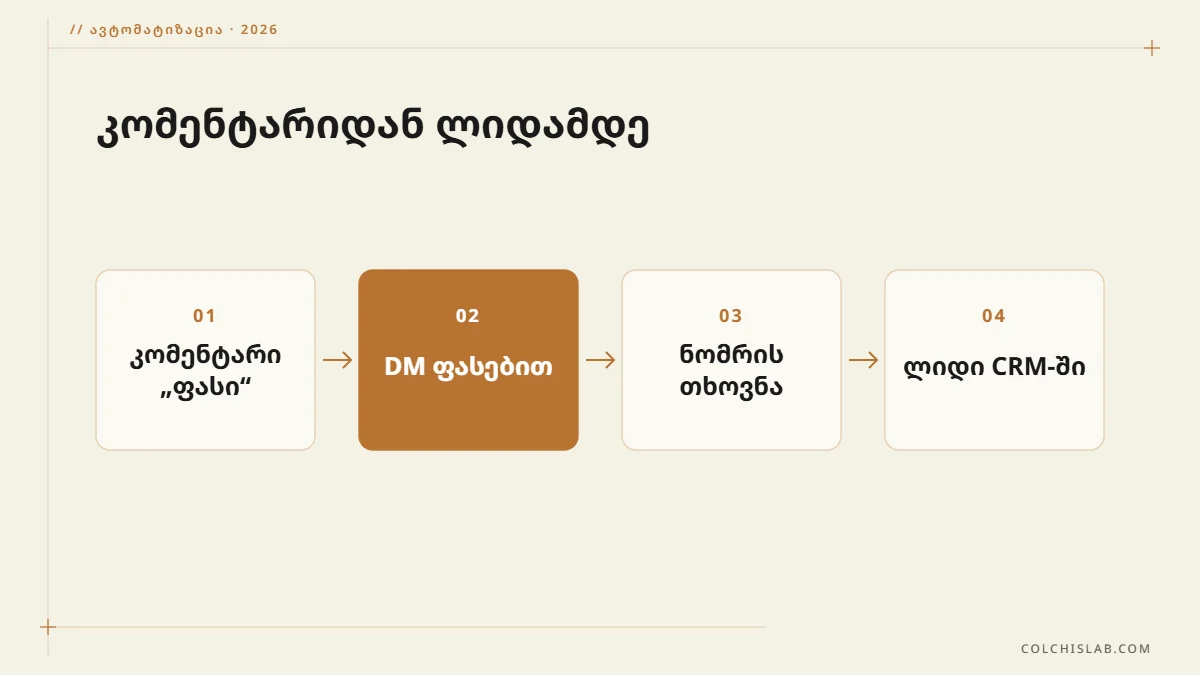 // ავტომატიზაცია · 2026

კომენტარიდან ლიდამდე

01
კომენტარი „ფასი“

→

02
DM ფასებით

→

03
ნომრის თხოვნა

→

04
ლიდი CRM-ში

COLCHISLAB.COM